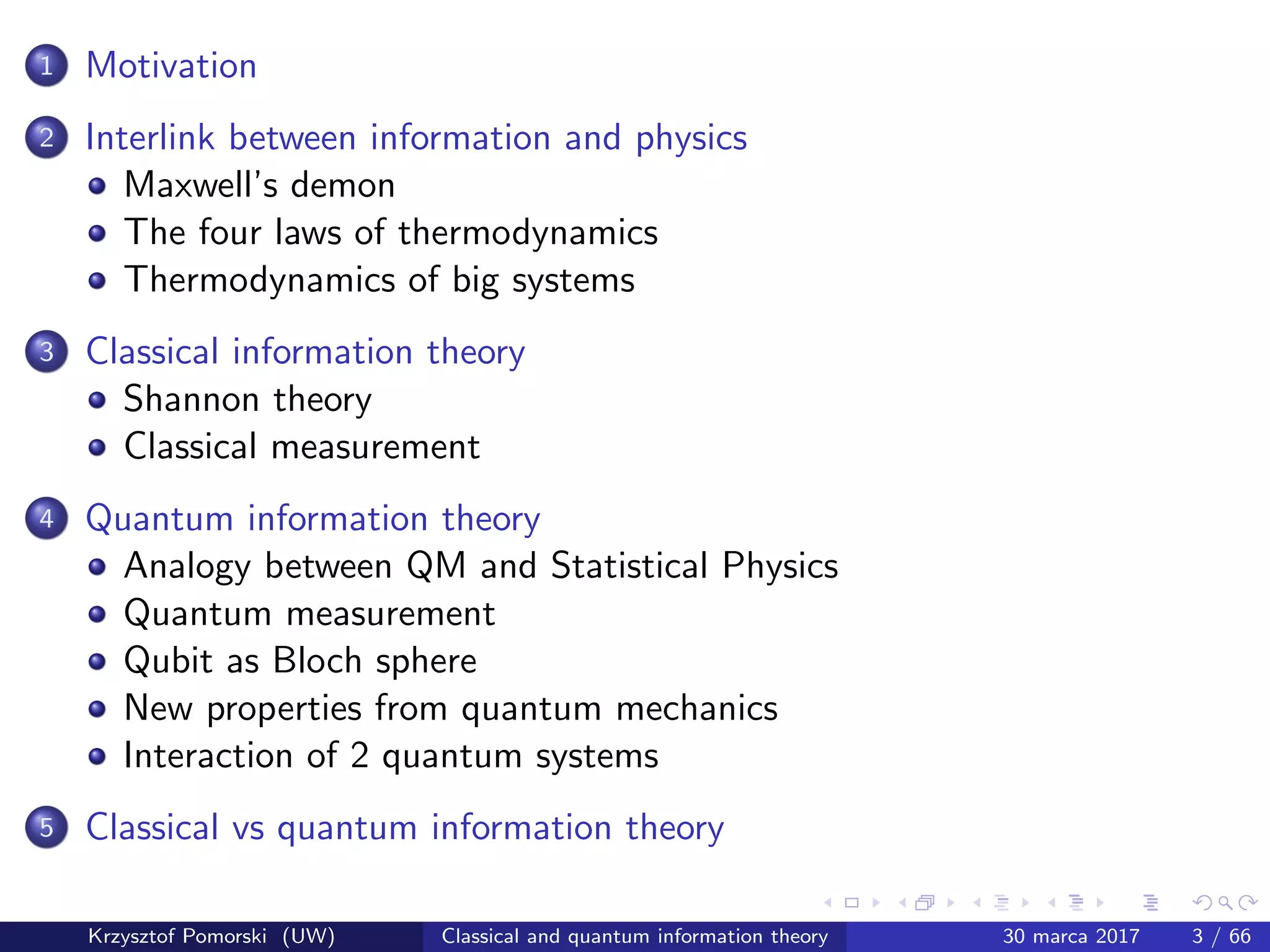 1 Motivation

2 Interlink between information and physics
- Maxwell's demon
- The four laws of thermodynamics
- Thermodynamics of big systems

3 Classical information theory
- Shannon theory
- Classical measurement

4 Quantum information theory
- Analogy between QM and Statistical Physics
- Quantum measurement
- Qubit as Bloch sphere
- New properties from quantum mechanics
- Interaction of 2 quantum systems

5 Classical vs quantum information theory

Krzysztof Pomorski (UW) Classical and quantum information theory 30 marca 2017 3 / 66